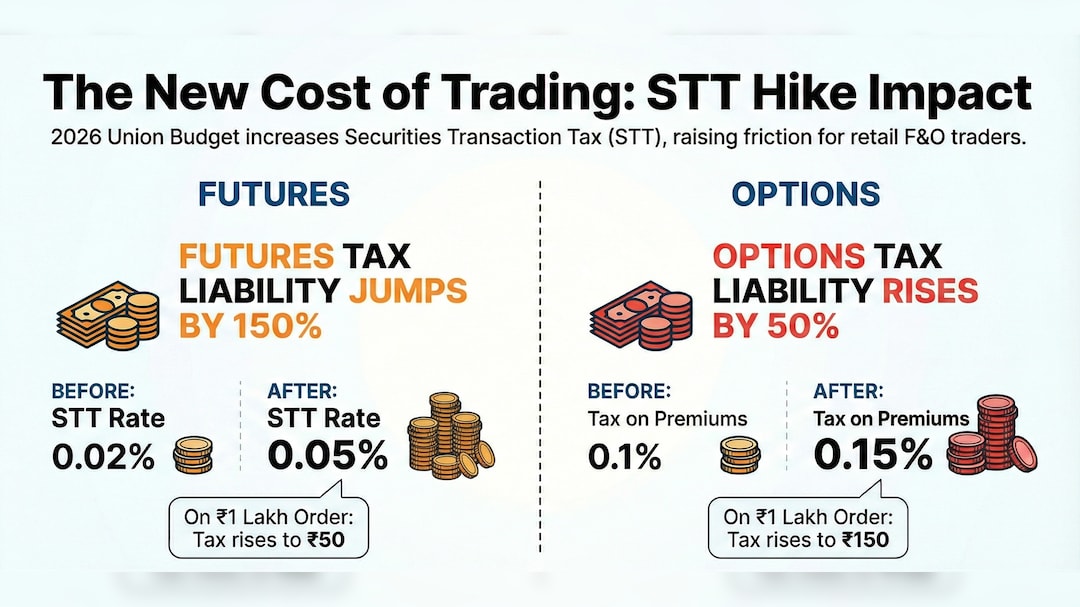 The New Cost of Trading: STT Hike Impact

2026 Union Budget increases Securities Transaction Tax (STT), raising friction for retail F&O traders.

FUTURES

FUTURES TAX LIABILITY JUMPS BY 150%

BEFORE:
STT Rate
0.02%

AFTER:
STT Rate
0.05%

On ₹1 Lakh Order: Tax rises to ₹50

OPTIONS

OPTIONS TAX LIABILITY RISES BY 50%

BEFORE:
Tax on Premiums
0.1%

AFTER:
Tax on Premiums
0.15%

On ₹1 Lakh Order: Tax rises to ₹150